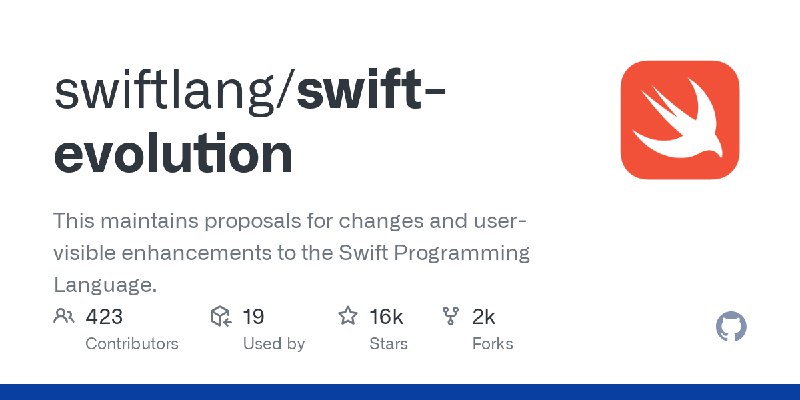 swiftlang/swift-evolution

This maintains proposals for changes and user-visible enhancements to the Swift Programming Language.

423 Contributors

19 Used by

16k Stars

2k Forks